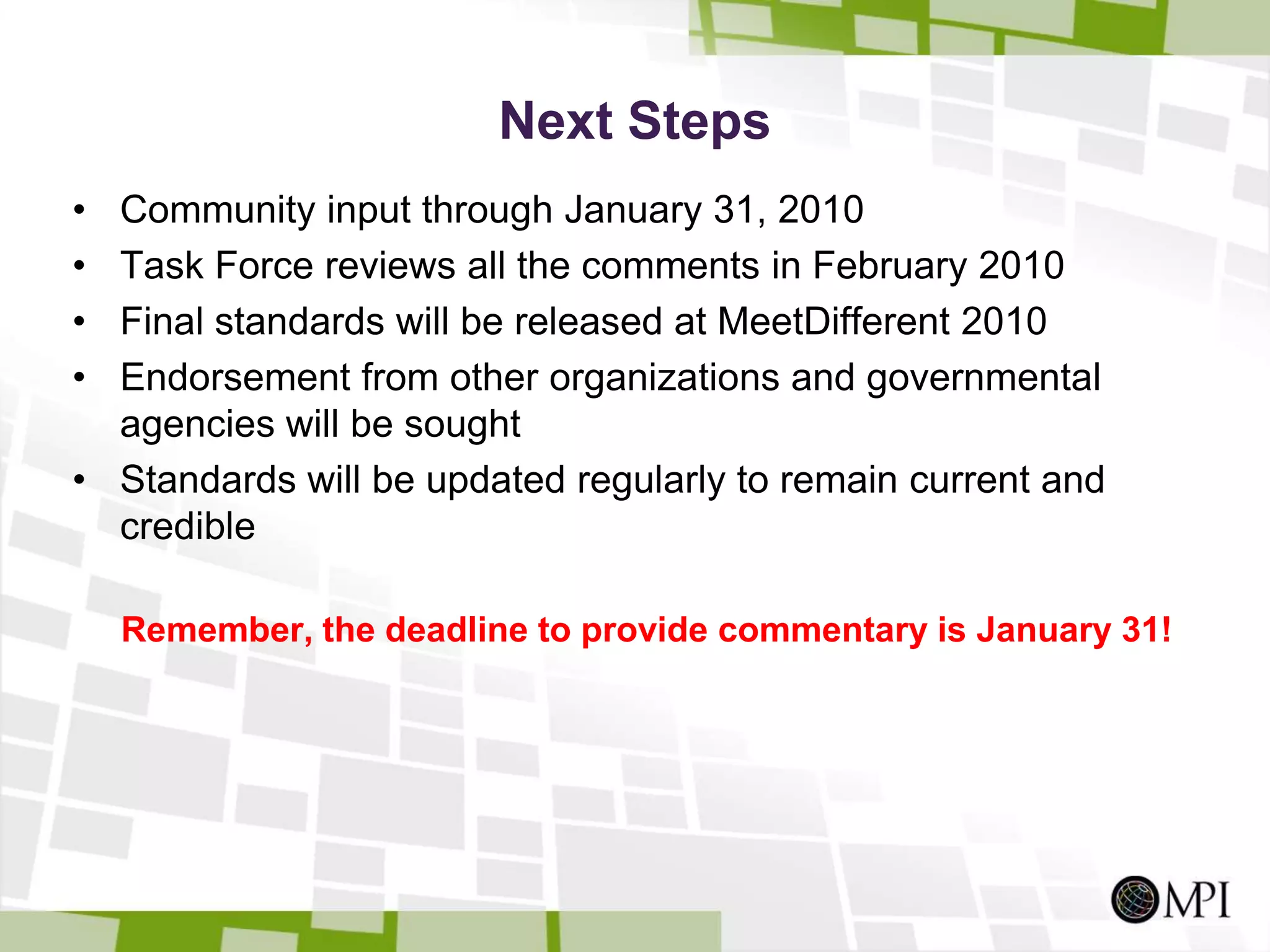 Next Steps

• Community input through January 31, 2010
• Task Force reviews all the comments in February 2010
• Final standards will be released at MeetDifferent 2010
• Endorsement from other organizations and governmental agencies will be sought
• Standards will be updated regularly to remain current and credible

Remember, the deadline to provide commentary is January 31!

MPI